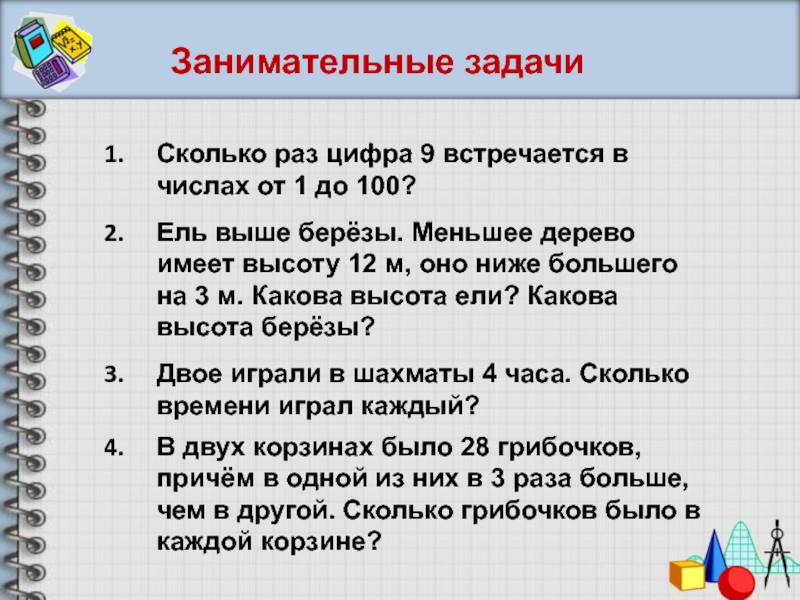 Занимательные задачи

1. Сколько раз цифра 9 встречается в числах от 1 до 100?

2. Ель выше берёзы. Меньшее дерево имеет высоту 12 м, оно ниже большего на 3 м. Какова высота ели? Какова высота берёзы?

3. Двое играли в шахматы 4 часа. Сколько времени играл каждый?

4. В двух корзинах было 28 грибочков, причём в одной из них в 3 раза больше, чем в другой. Сколько грибочков было в каждой корзине?